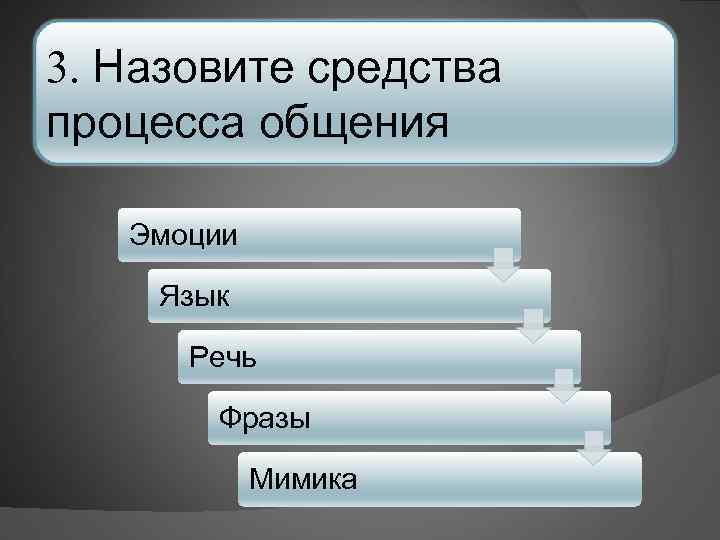 3. Назовите средства процесса общения

Эмоции

Язык

Речь

Фразы

Мимика